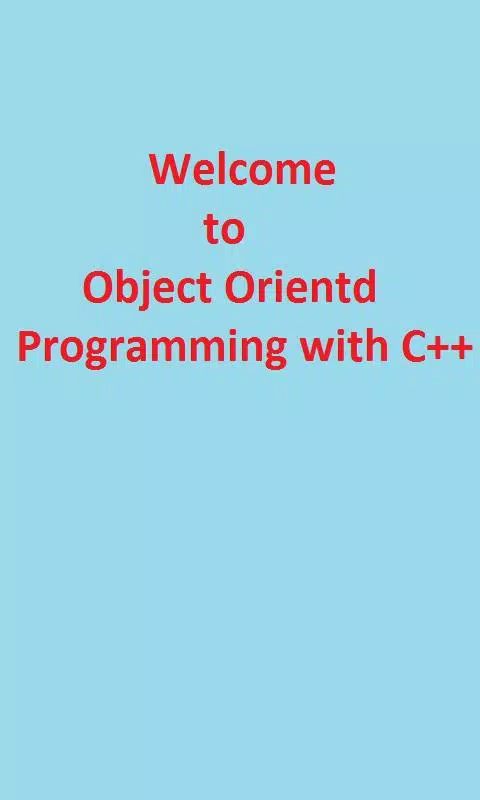 Welcome
to
Object Orientd
Programming with C++